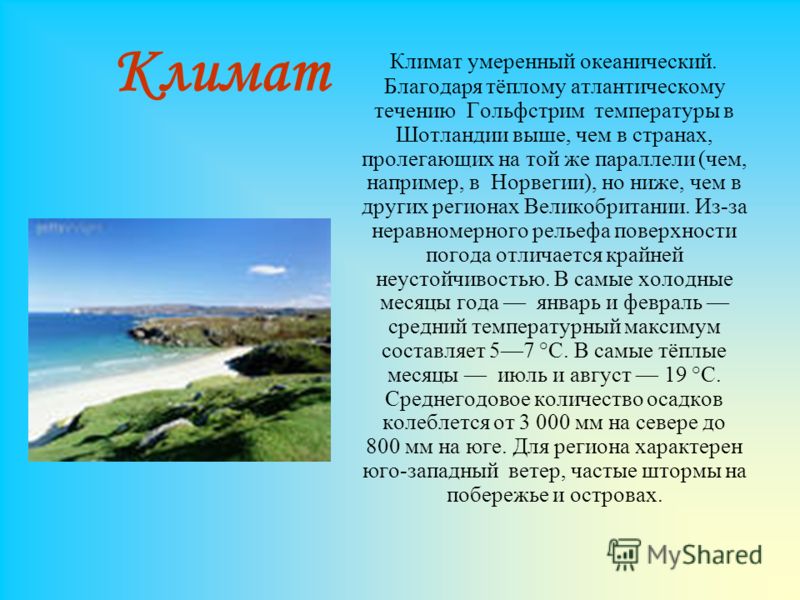 Климат

Климат умеренный океанический. Благодаря тёплому атлантическому течению Гольфстрим температуры в Шотландии выше, чем в странах, пролегающих на той же параллели (чем, например, в Норвегии), но ниже, чем в других регионах Великобритании. Из-за неравномерного рельефа поверхности погода отличается крайней неустойчивостью. В самые холодные месяцы года — январь и февраль — средний температурный максимум составляет 5—7 °C. В самые тёплые месяцы — июль и август — 19 °C. Среднегодовое количество осадков колеблется от 3 000 мм на севере до 800 мм на юге. Для региона характерен юго-западный ветер, частые штормы на побережье и островах.

gettyimages

MyShared